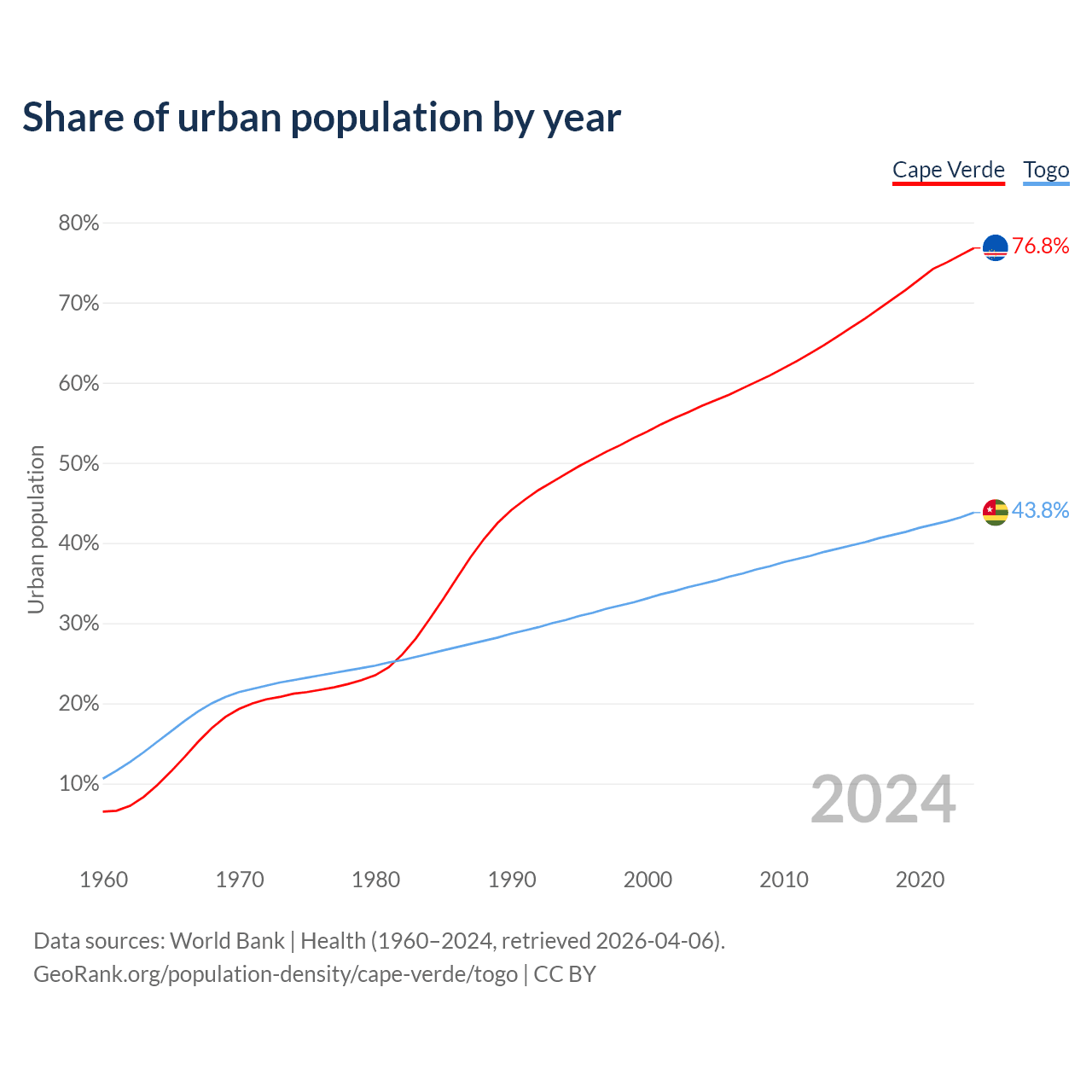 Share of urban population by year

Cape Verde Togo

80%
70%
60%
50%
40%
30%
20%
10%

Urban population

76.8%
43.8%

2024

1960 1970 1980 1990 2000 2010 2020

Data sources: World Bank | Health (1960–2024, retrieved 2026-04-06).
GeoRank.org/population-density/cape-verde/togo | CC BY